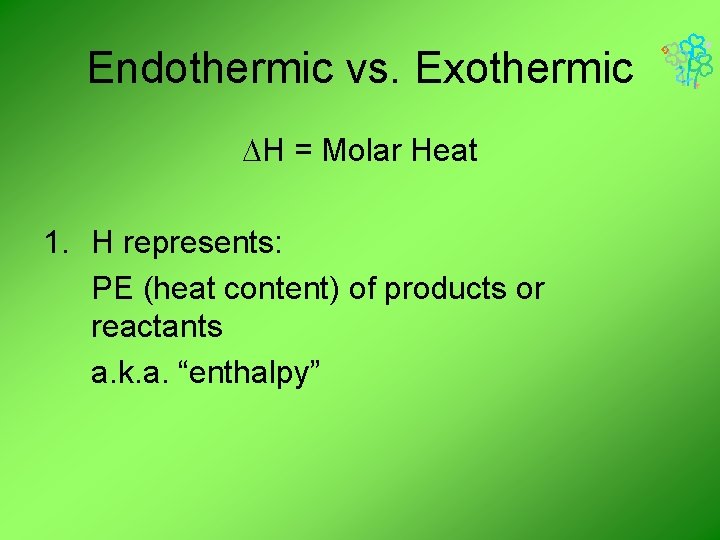 Endothermic vs. Exothermic

$\Delta H$ = Molar Heat

1. H represents:

PE (heat content) of products or reactants

a.k.a. “enthalpy”